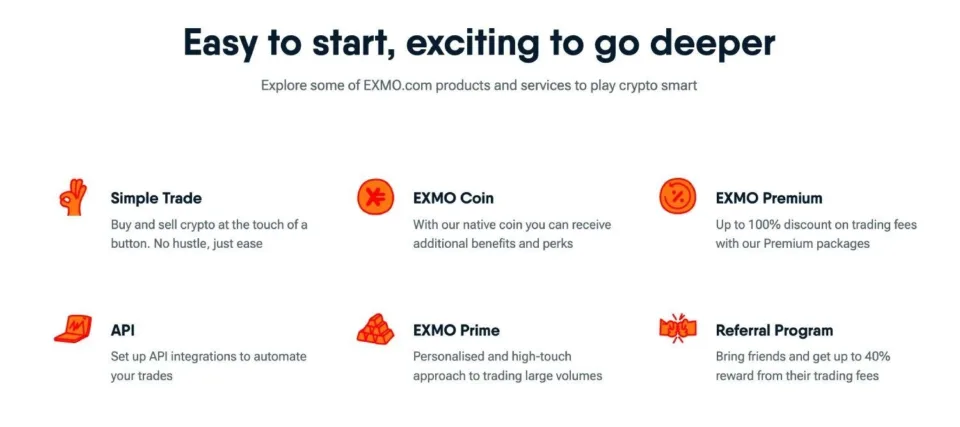 Easy to start, exciting to go deeper

Explore some of EXMO.com products and services to play crypto smart

Simple Trade

Buy and sell crypto at the touch of a button. No hustle, just ease

EXMO Coin

With our native coin you can receive additional benefits and perks

EXMO Premium

Up to 100% discount on trading fees with our Premium packages

API

Set up API integrations to automate your trades

EXMO Prime

Personalised and high-touch approach to trading large volumes

Referral Program

Bring friends and get up to 40% reward from their trading fees